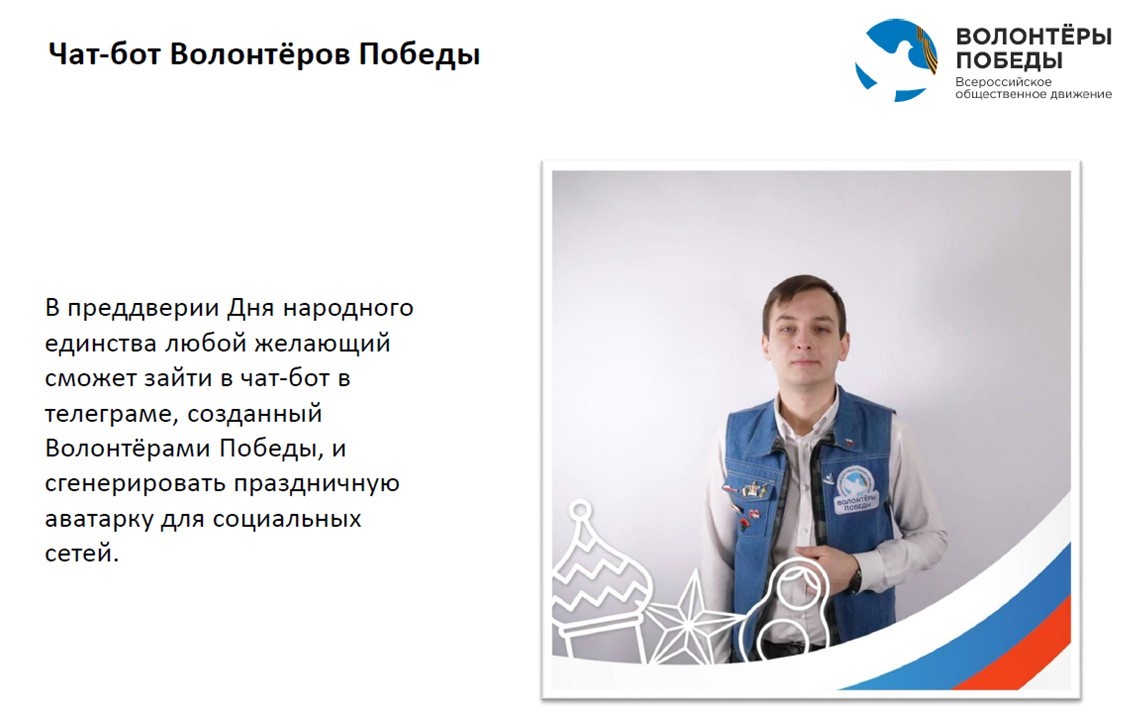 Чат-бот Волонтёров Победы

ВОЛОНТЁРЫ ПОБЕДЫ
Всероссийское общественное движение

В преддверии Дня народного единства любой желающий сможет зайти в чат-бот в телеграме, созданный Волонтёрами Победы, и сгенерировать праздничную аватарку для социальных сетей.

ВОЛОНТЁРЫ ПОБЕДЫ